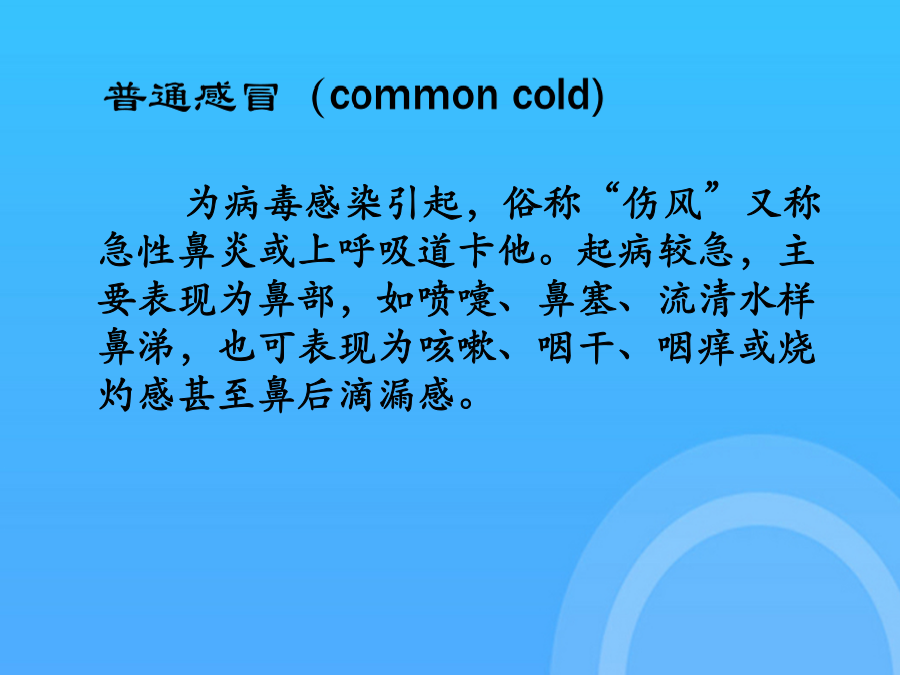 普通感冒（common cold)

为病毒感染引起，俗称“伤风”又称急性鼻炎或上呼吸道卡他。起病较急，主要表现为鼻部，如喷嚏、鼻塞、流清水样鼻涕，也可表现为咳嗽、咽干、咽痒或烧灼感甚至鼻后滴漏感。